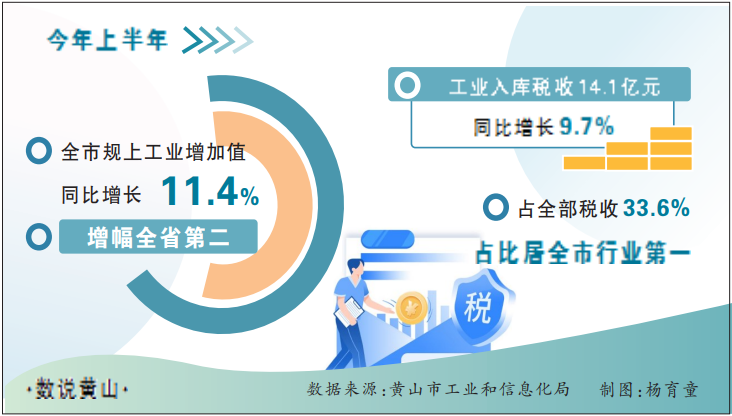 今年上半年

全市规上工业增加值

同比增长 11.4%

增幅全省第二

工业入库税收14.1亿元

同比增长9.7%

占全部税收33.6%

占比居全市行业第一

税

·数说黄山·

数据来源:黄山市工业和信息化局 制图:杨育童